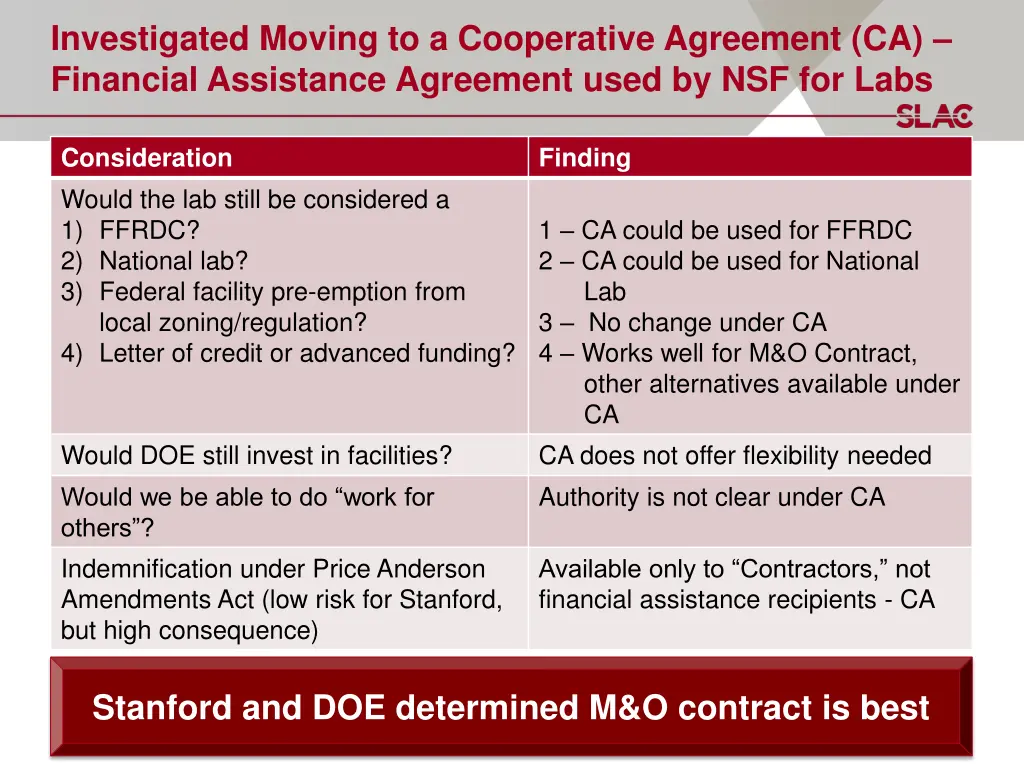 Investigated Moving to a Cooperative Agreement (CA) – Financial Assistance Agreement used by NSF for Labs

SLAC

| Consideration | Finding |
|---|---|
| Would the lab still be considered a 1) FFRDC? 2) National lab? 3) Federal facility pre-emption from local zoning/regulation? 4) Letter of credit or advanced funding? | 1 – CA could be used for FFRDC 2 – CA could be used for National Lab 3 – No change under CA 4 – Works well for M&O Contract, other alternatives available under CA |
| Would DOE still invest in facilities? | CA does not offer flexibility needed |
| Would we be able to do “work for others”? | Authority is not clear under CA |
| Indemnification under Price Anderson Amendments Act (low risk for Stanford, but high consequence) | Available only to “Contractors,” not financial assistance recipients - CA |

Stanford and DOE determined M&O contract is best